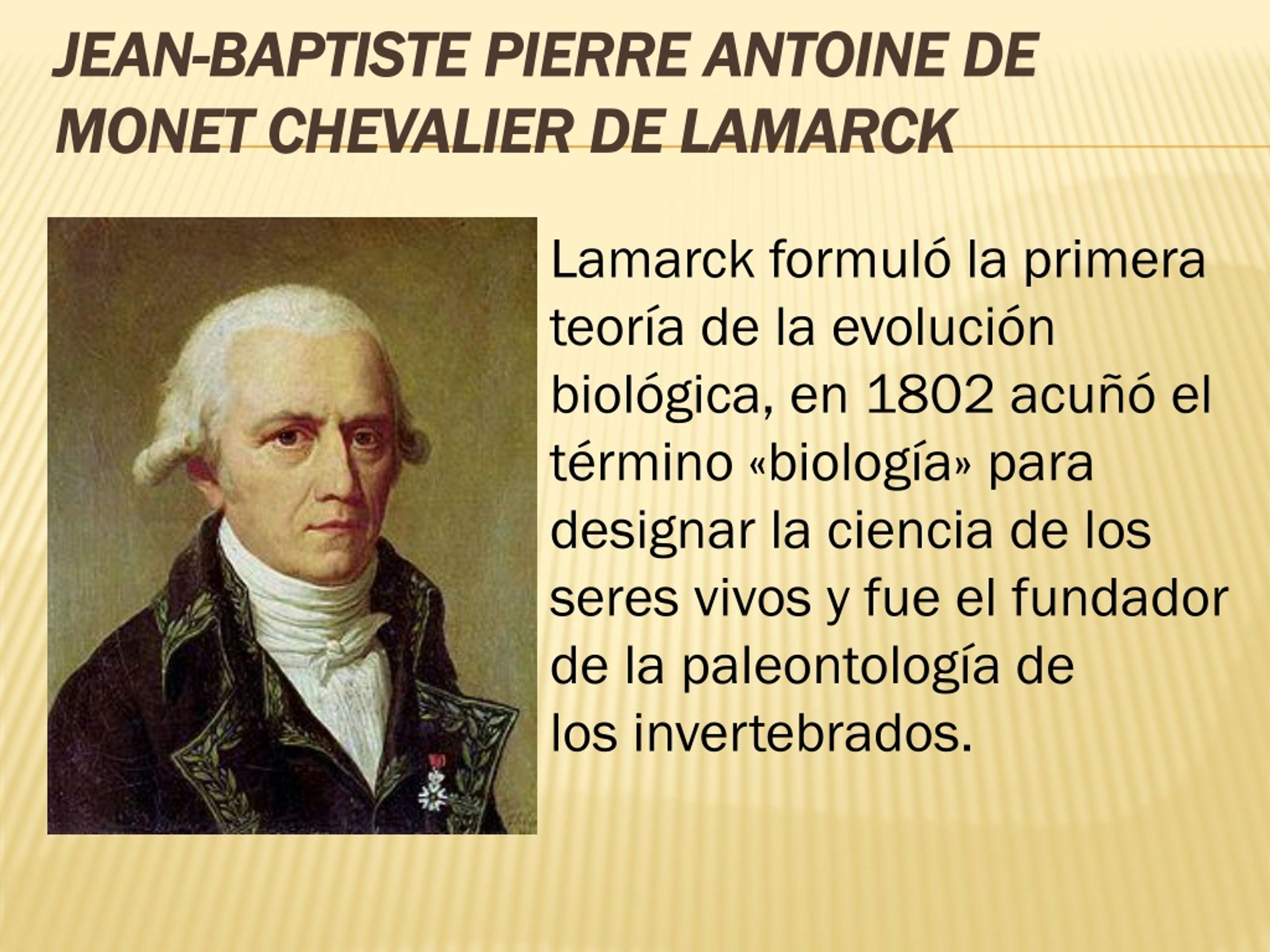 JEAN-BAPTISTE PIERRE ANTOINE DE MONET CHEVALIER DE LAMARCK

Lamarck formuló la primera teoría de la evolución biológica, en 1802 acuñó el término «biología» para designar la ciencia de los seres vivos y fue el fundador de la paleontología de los invertebrados.